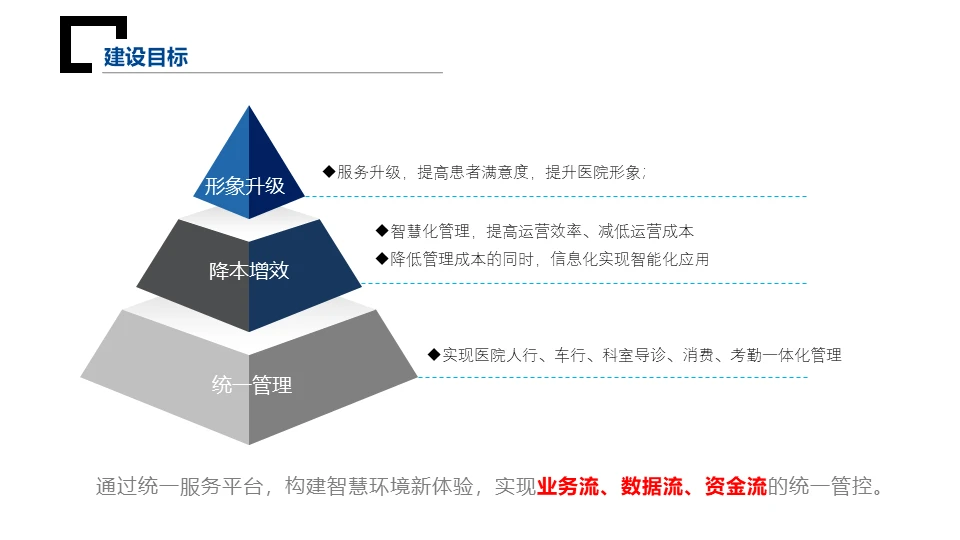 建设目标

形象升级

◆服务升级，提高患者满意度，提升医院形象;

降本增效

◆智慧化管理，提高运营效率、减低运营成本

◆降低管理成本的同时，信息化实现智能化应用

统一管理

◆实现医院人行、车行、科室导诊、消费、考勤一体化管理

通过统一服务平台，构建智慧环境新体验，实现业务流、数据流、资金流的统一管控。